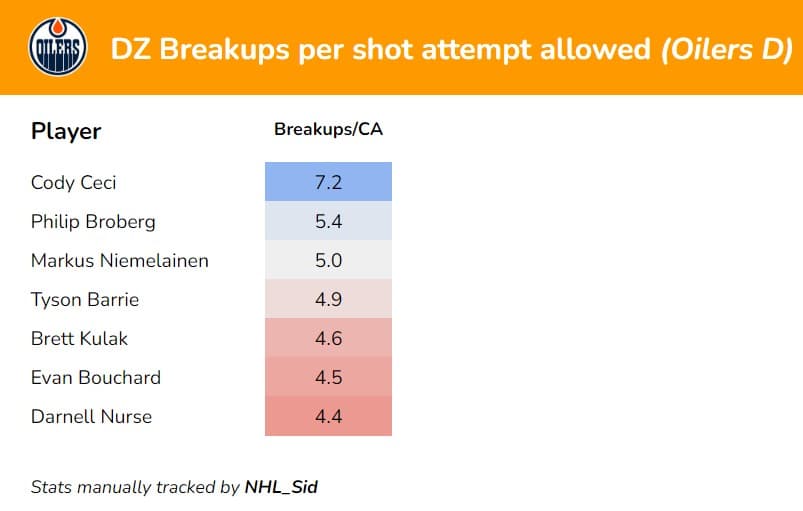 OILERS

DZ Breakups per shot attempt allowed (Oilers D)

| Player | Breakups/CA |
|---|---|
| Cody Ceci | 7.2 |
| Philip Broberg | 5.4 |
| Markus Niemelainen | 5.0 |
| Tyson Barrie | 4.9 |
| Brett Kulak | 4.6 |
| Evan Bouchard | 4.5 |
| Darnell Nurse | 4.4 |

Stats manually tracked by NHL_Sid